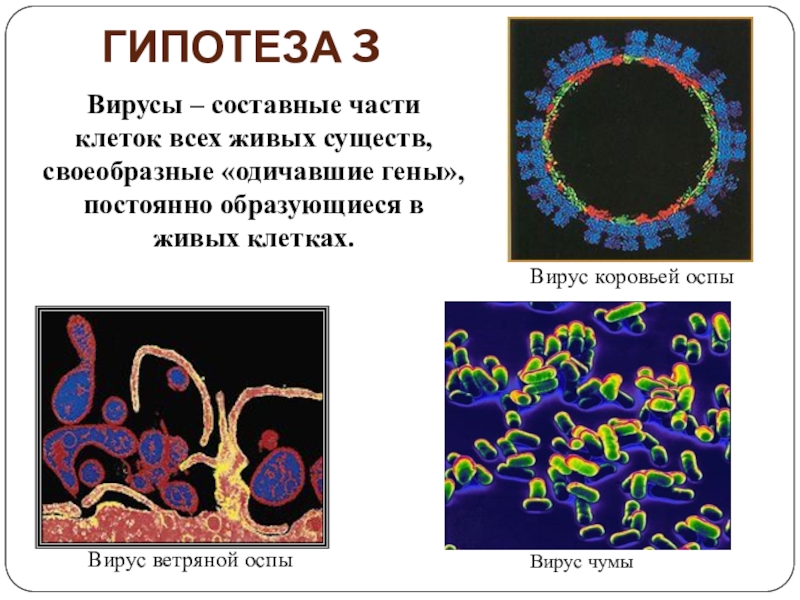 ГИПОТЕЗА 3

Вирусы – составные части клеток всех живых существ, своеобразные «одичавшие гены», постоянно образующиеся в живых клетках.

Вирус коровьей оспы

Вирус ветряной оспы

Вирус чумы